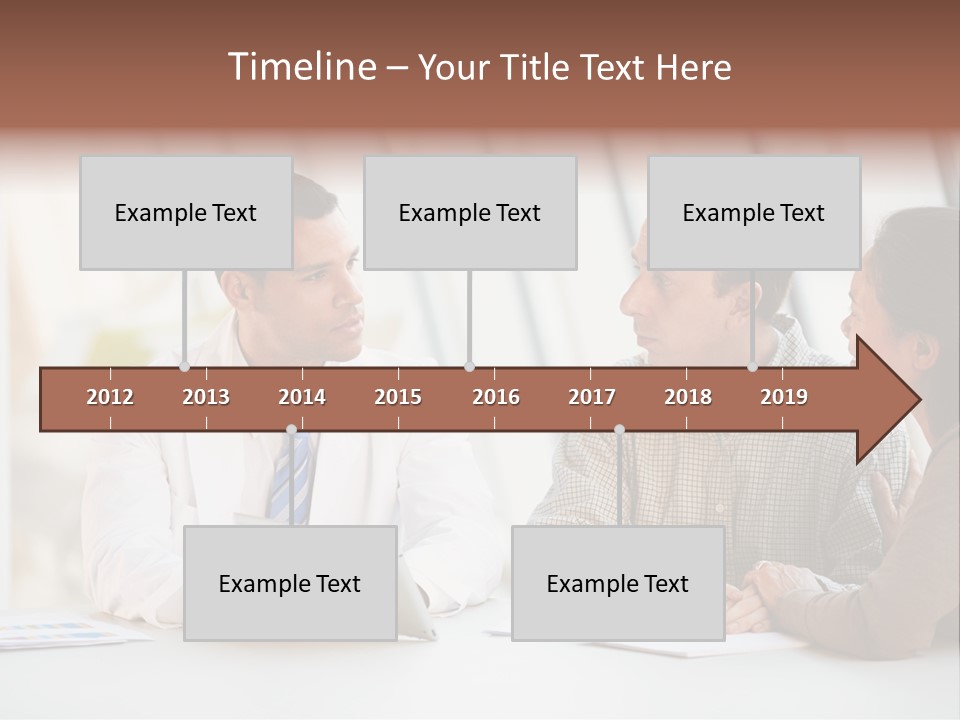 Timeline – Your Title Text Here

Example Text

Example Text

Example Text

2012 2013 2014 2015 2016 2017 2018 2019

Example Text

Example Text